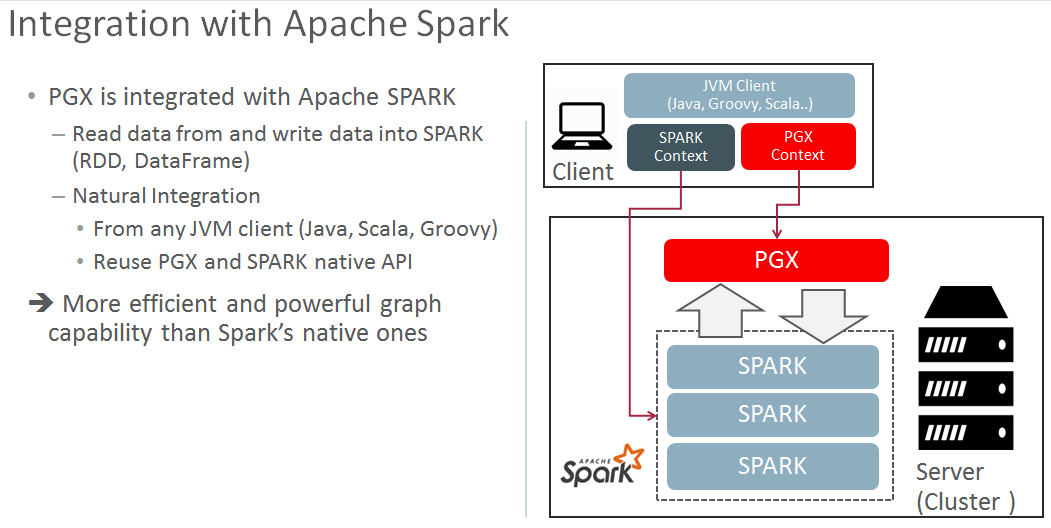 Integration with Apache Spark

• PGX is integrated with Apache SPARK
– Read data from and write data into SPARK (RDD, DataFrame)
– Natural Integration
• From any JVM client (Java, Scala, Groovy)
• Reuse PGX and SPARK native API

➔ More efficient and powerful graph capability than Spark's native ones

JVM Client (Java, Groovy, Scala..)

SPARK Context

PGX Context

Client

PGX

SPARK

SPARK

SPARK

APACHE Spark

Server (Cluster )